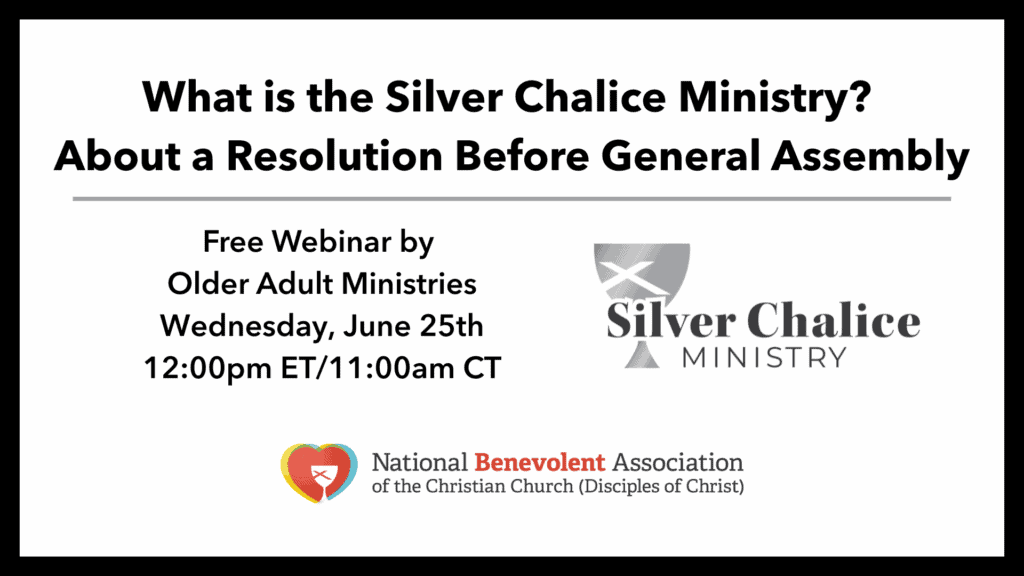 What is the Silver Chalice Ministry?
About a Resolution Before General Assembly

Free Webinar by
Older Adult Ministries
Wednesday, June 25th
12:00pm ET/11:00am CT

Silver Chalice
MINISTRY

National Benevolent Association
of the Christian Church (Disciples of Christ)